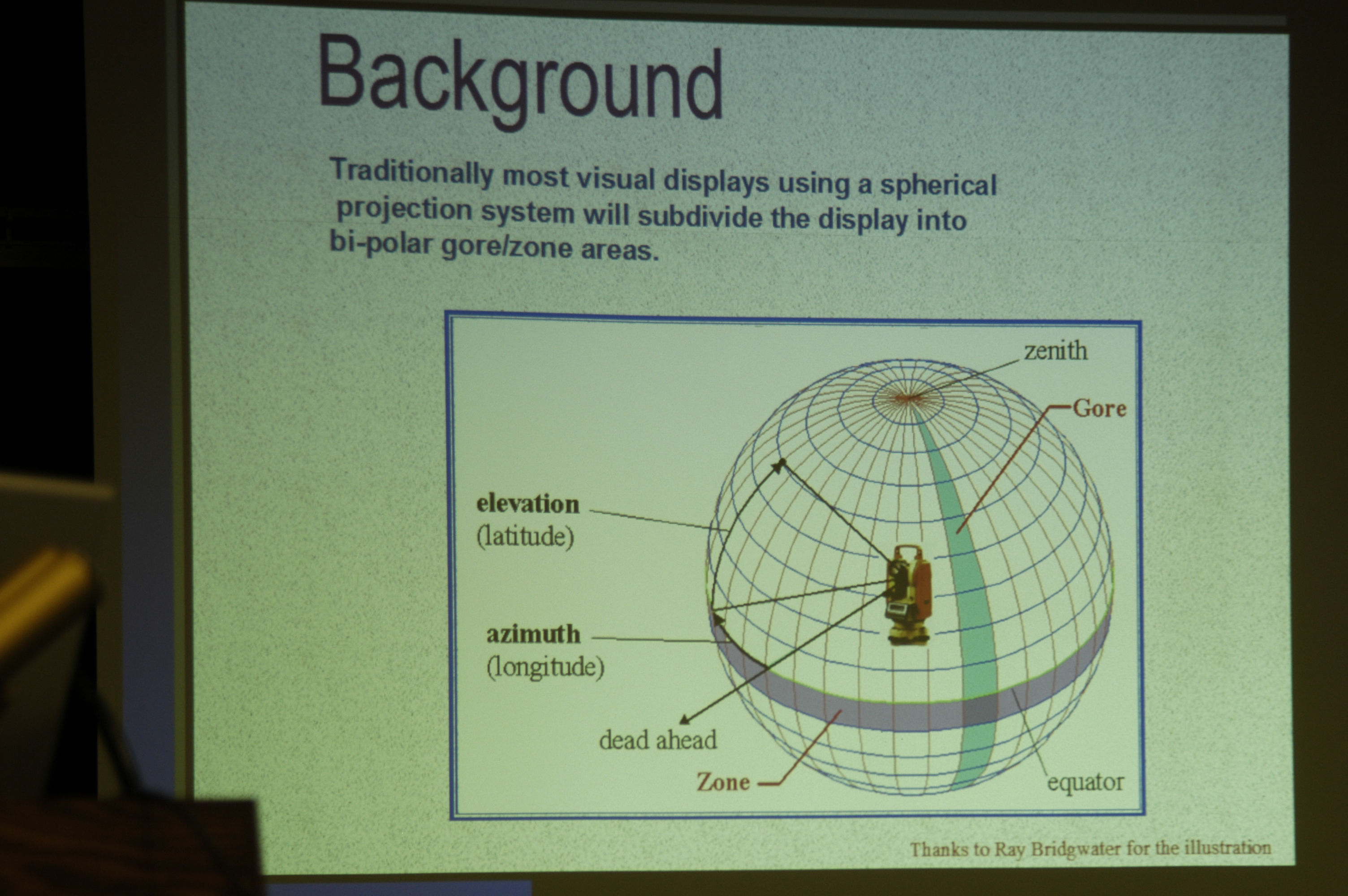 Background

Traditionally most visual displays using a spherical projection system will subdivide the display into bi-polar gore/zone areas.

zenith

Gore

elevation
(latitude)

azimuth
(longitude)

dead ahead

Zone

equator

Thanks to Ray Bridgwater for the illustration